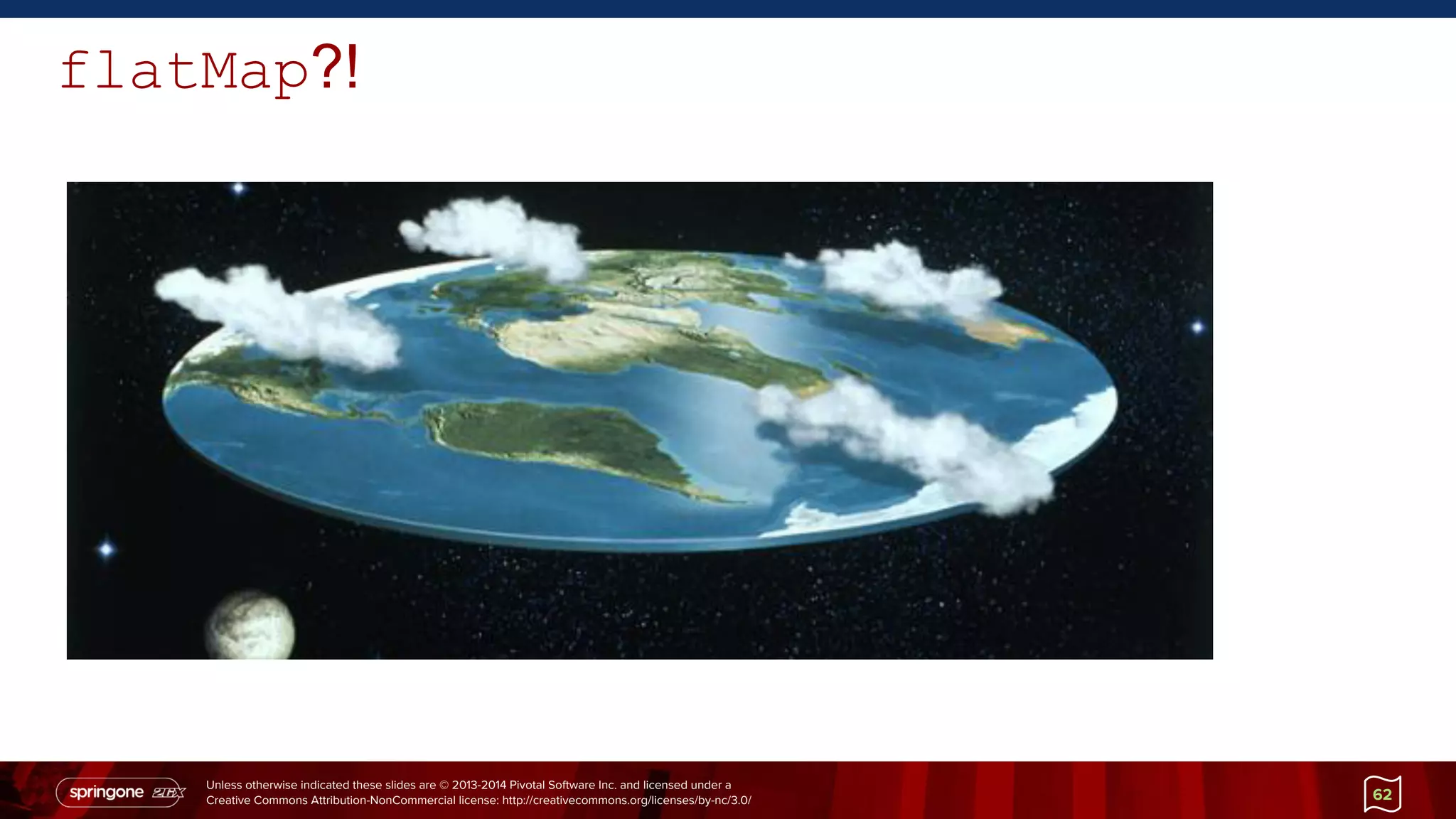 flatMap?!

springone 2GX

Unless otherwise indicated these slides are © 2013-2014 Pivotal Software Inc. and licensed under a Creative Commons Attribution-NonCommercial license: http://creativecommons.org/licenses/by-nc/3.0/

62